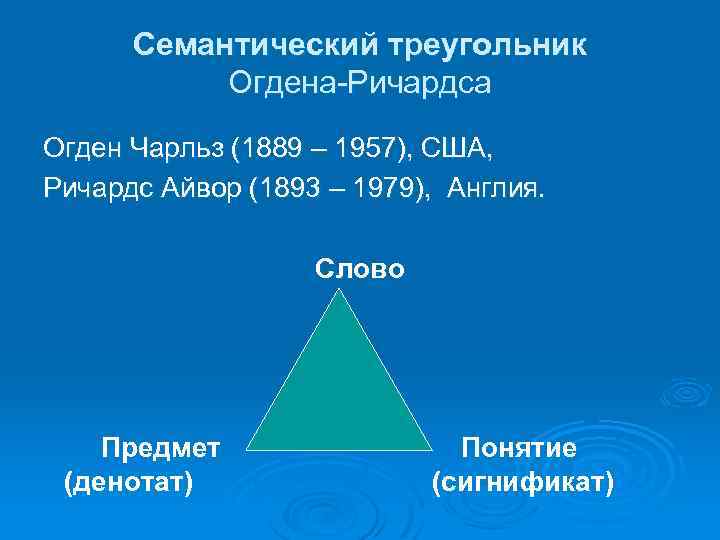 Семантический треугольник
Огдена-Ричардса

Огден Чарльз (1889 – 1957), США,
Ричардс Айвор (1893 – 1979), Англия.

Слово

Предмет
(денотат)

Понятие
(сигнификат)